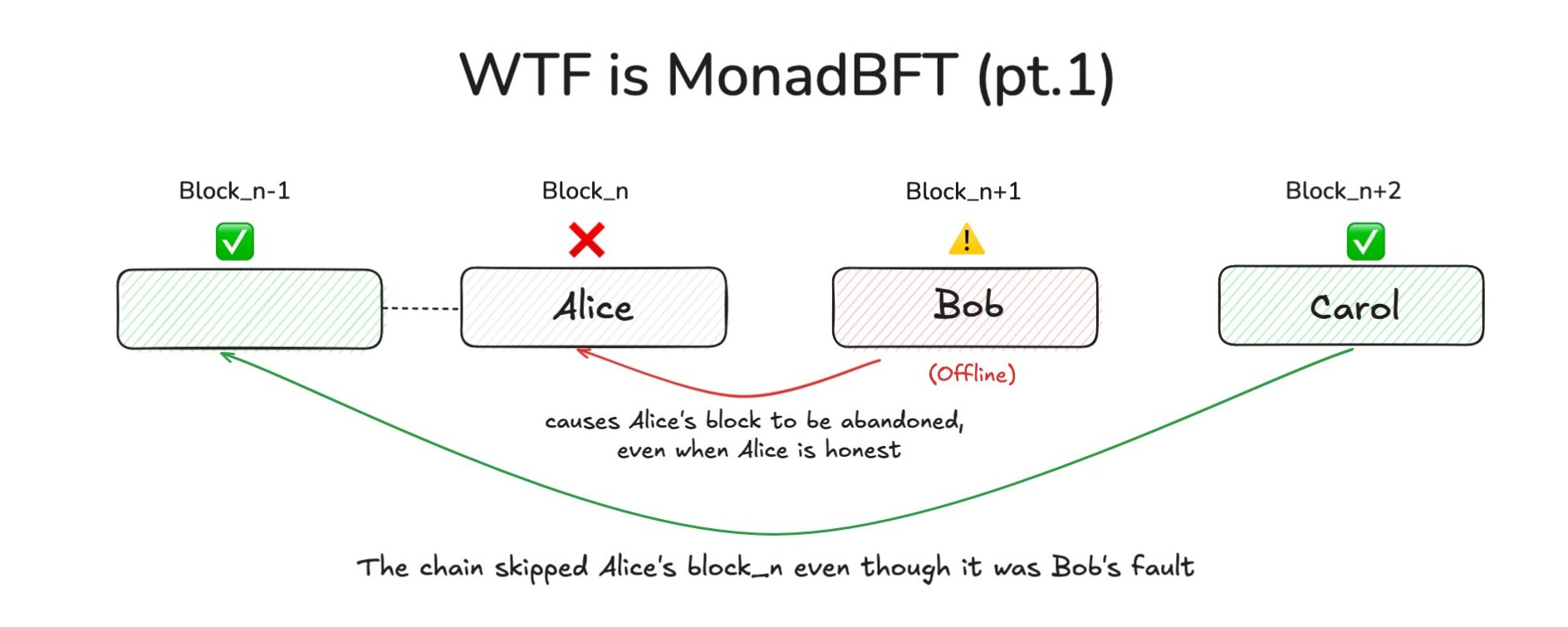 WTF is MonadBFT (pt.1)

Block_n-1

Block_n

Block_n+1

Block_n+2

Alice

Bob

Carol

(Offline)

causes Alice's block to be abandoned, even when Alice is honest

The chain skipped Alice's block_n even though it was Bob's fault